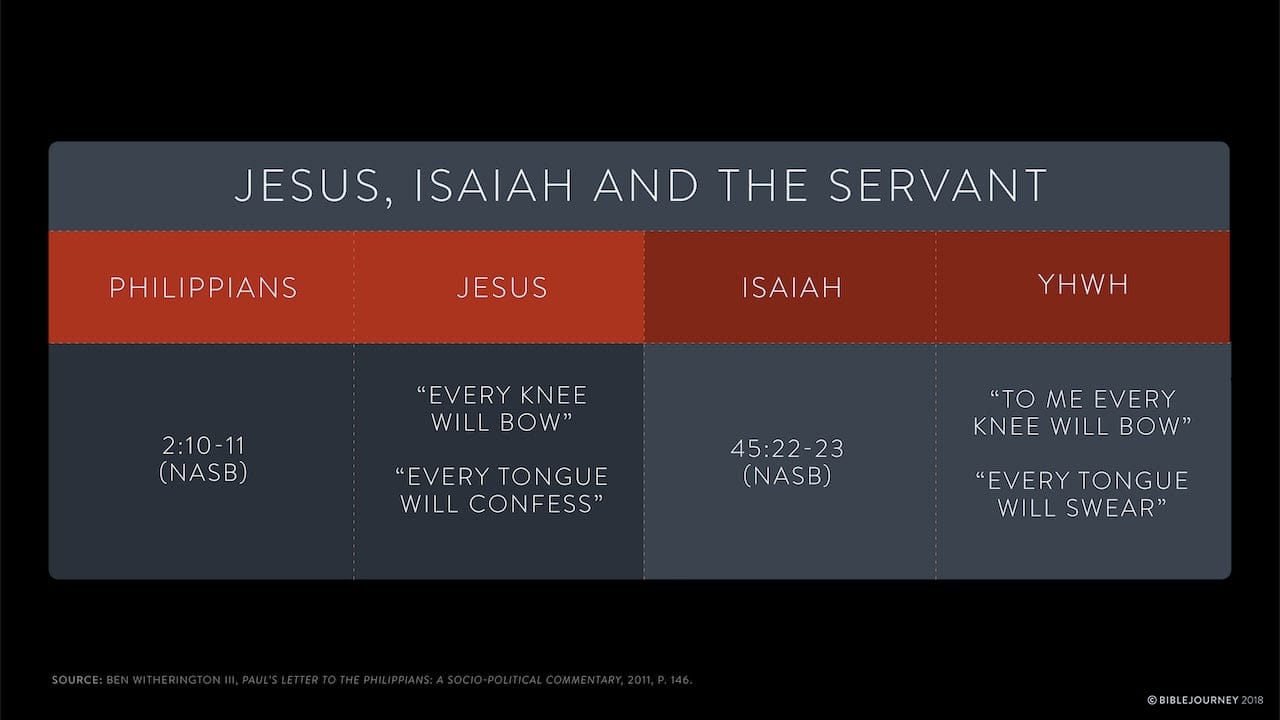 JESUS, ISAIAH AND THE SERVANT

| PHILIPPIANS | JESUS | ISAIAH | YHWH |
|---|---|---|---|
| 2:10-11 (NASB) | "EVERY KNEE WILL BOW" "EVERY TONGUE WILL CONFESS" | 45:22-23 (NASB) | "TO ME EVERY KNEE WILL BOW" "EVERY TONGUE WILL SWEAR" |

SOURCE: BEN WITHERINGTON III, PAUL'S LETTER TO THE PHILIPPIANS: A SOCIO-POLITICAL COMMENTARY, 2011, P. 146.

© BIBLEJOURNEY 2018